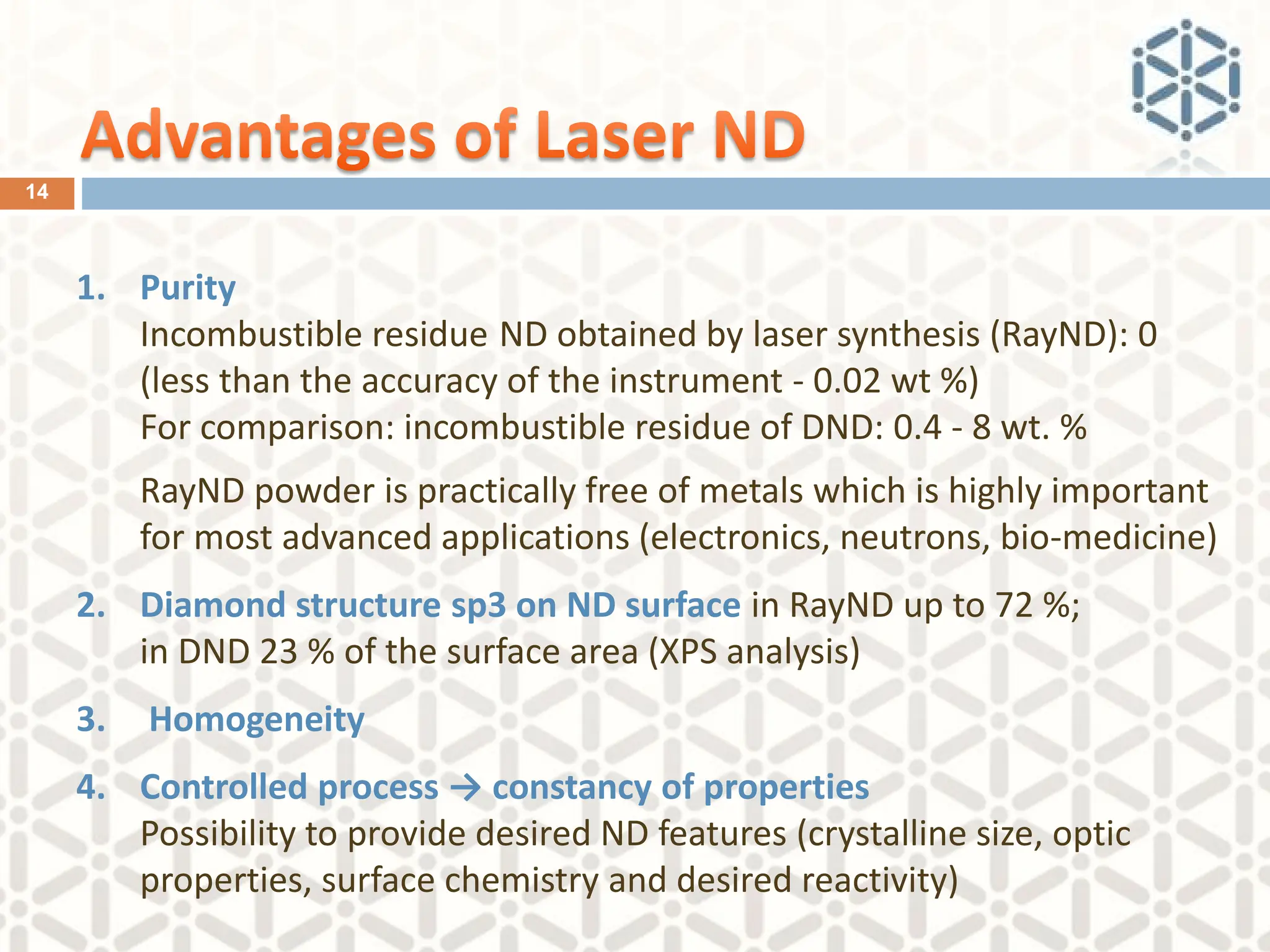 Advantages of Laser ND

14

1. Purity
Incombustible residue ND obtained by laser synthesis (RayND): 0 (less than the accuracy of the instrument - 0.02 wt %)
For comparison: incombustible residue of DND: 0.4 - 8 wt. %

RayND powder is practically free of metals which is highly important for most advanced applications (electronics, neutrons, bio-medicine)

2. Diamond structure sp3 on ND surface in RayND up to 72 %; in DND 23 % of the surface area (XPS analysis)

3. Homogeneity

4. Controlled process → constancy of properties
Possibility to provide desired ND features (crystalline size, optic properties, surface chemistry and desired reactivity)